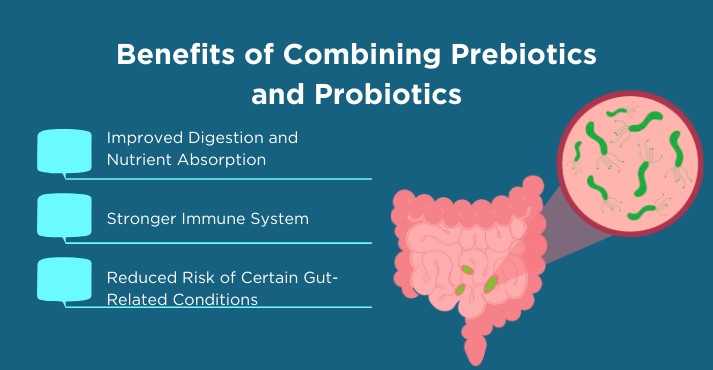 Benefits of Combining Prebiotics and Probiotics

Improved Digestion and Nutrient Absorption

Stronger Immune System

Reduced Risk of Certain Gut-Related Conditions